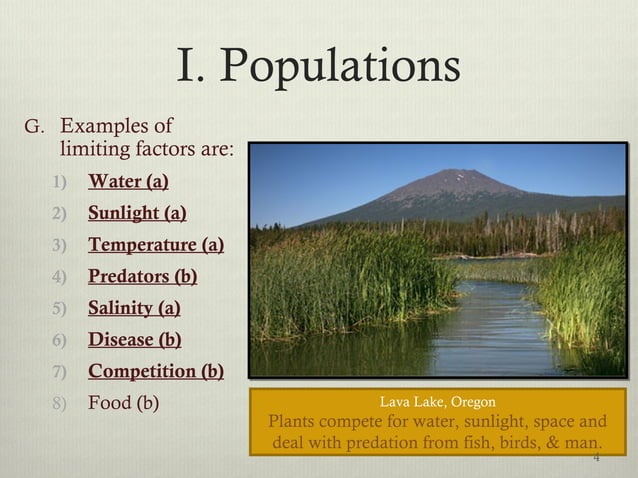 I. Populations

G. Examples of limiting factors are:

1) Water (a)
2) Sunlight (a)
3) Temperature (a)
4) Predators (b)
5) Salinity (a)
6) Disease (b)
7) Competition (b)
8) Food (b)

Lava Lake, Oregon
Plants compete for water, sunlight, space and deal with predation from fish, birds, & man.

4